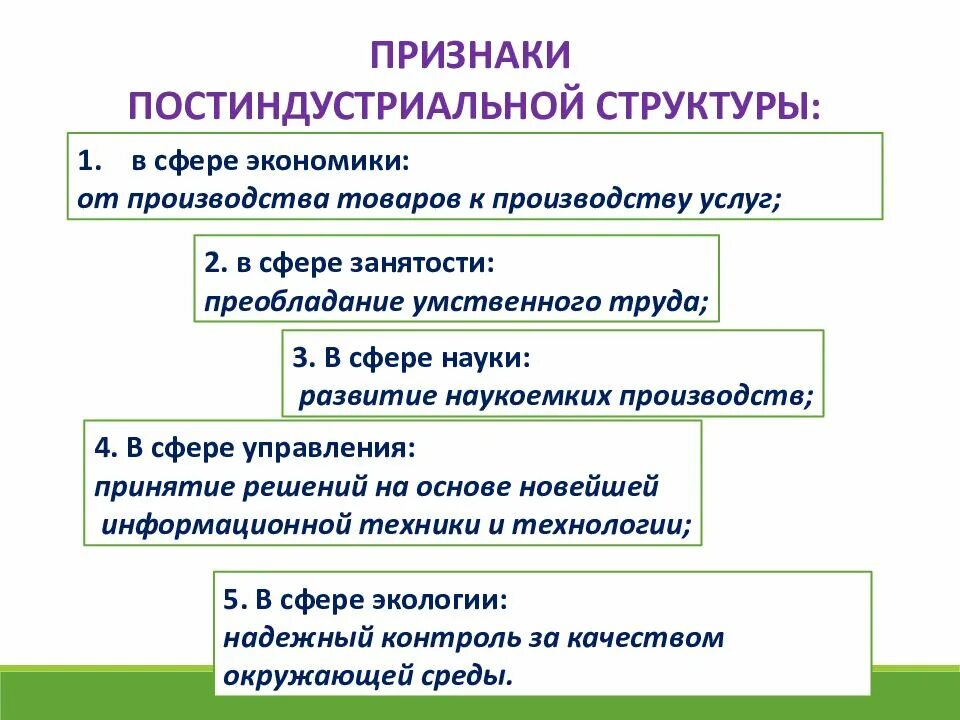 ПРИЗНАКИ
ПОСТИНДУСТРИАЛЬНОЙ СТРУКТУРЫ:

1. в сфере экономики:
от производства товаров к производству услуг;

2. в сфере занятости:
преобладание умственного труда;

3. В сфере науки:
развитие наукоемких производств;

4. В сфере управления:
принятие решений на основе новейшей информационной техники и технологии;

5. В сфере экологии:
надежный контроль за качеством окружающей среды.